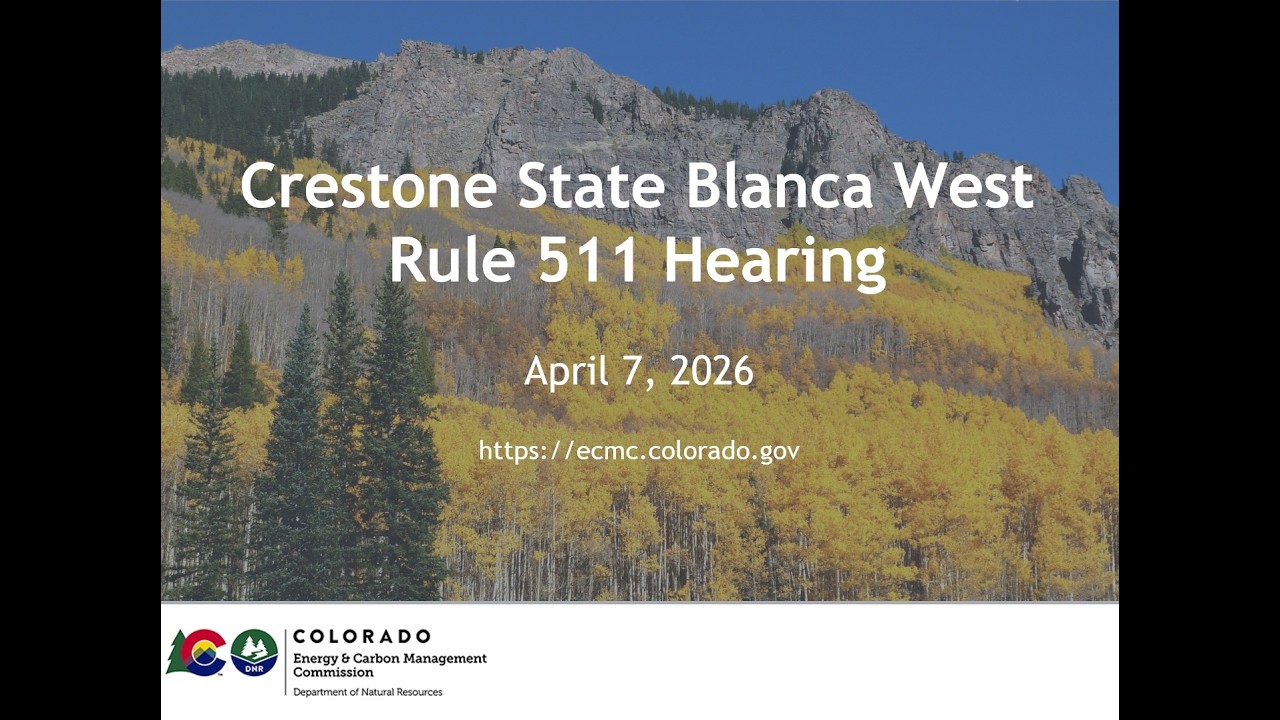 Crestone State Blanca West Rule 511 Hearing

April 7, 2026

https://ecmc.colorado.gov

DNR

COLORADO
Energy & Carbon Management Commission
Department of Natural Resources